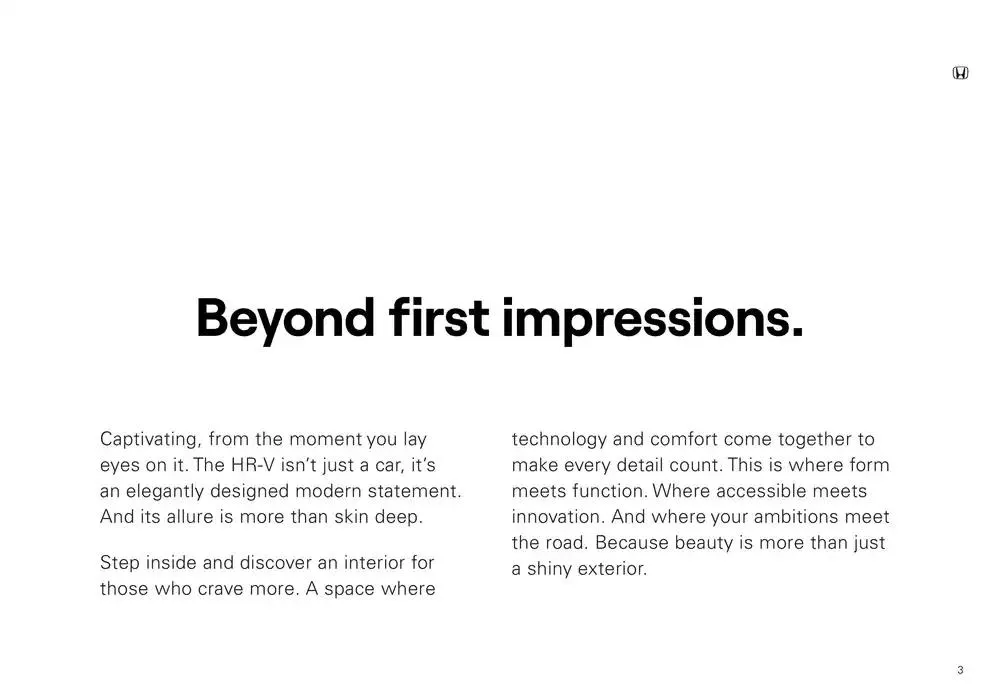 Beyond first impressions.

Captivating, from the moment you lay eyes on it. The HR-V isn't just a car, it's an elegantly designed modern statement. And its allure is more than skin deep.

Step inside and discover an interior for those who crave more. A space where technology and comfort come together to make every detail count. This is where form meets function. Where accessible meets innovation. And where your ambitions meet the road. Because beauty is more than just a shiny exterior.

3